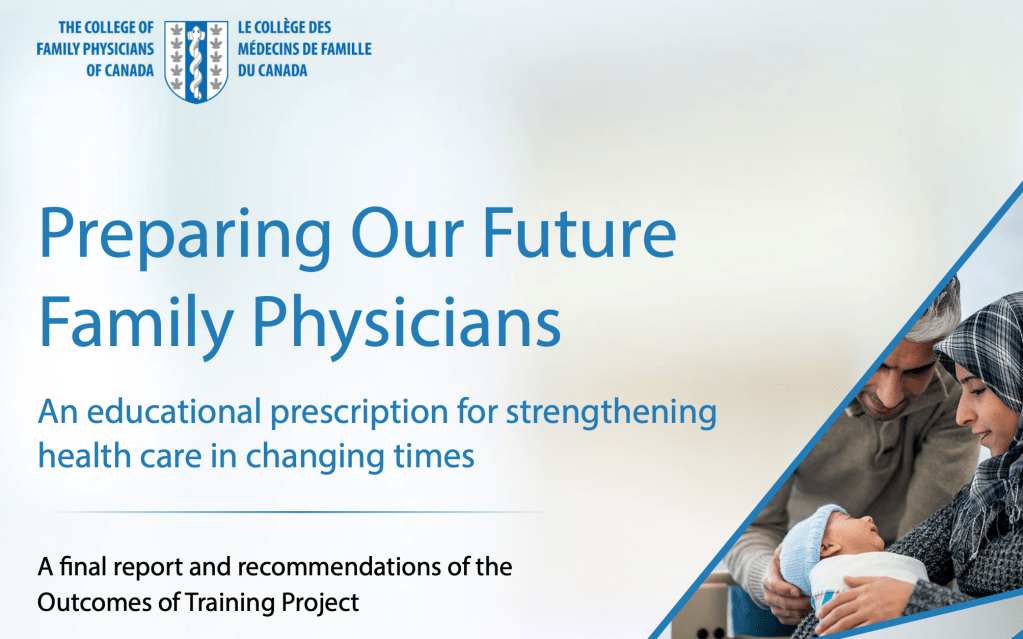 THE COLLEGE OF FAMILY PHYSICIANS OF CANADA

LE COLLÈGE DES MÉDECINS DE FAMILLE DU CANADA

Preparing Our Future Family Physicians

An educational prescription for strengthening health care in changing times

A final report and recommendations of the Outcomes of Training Project